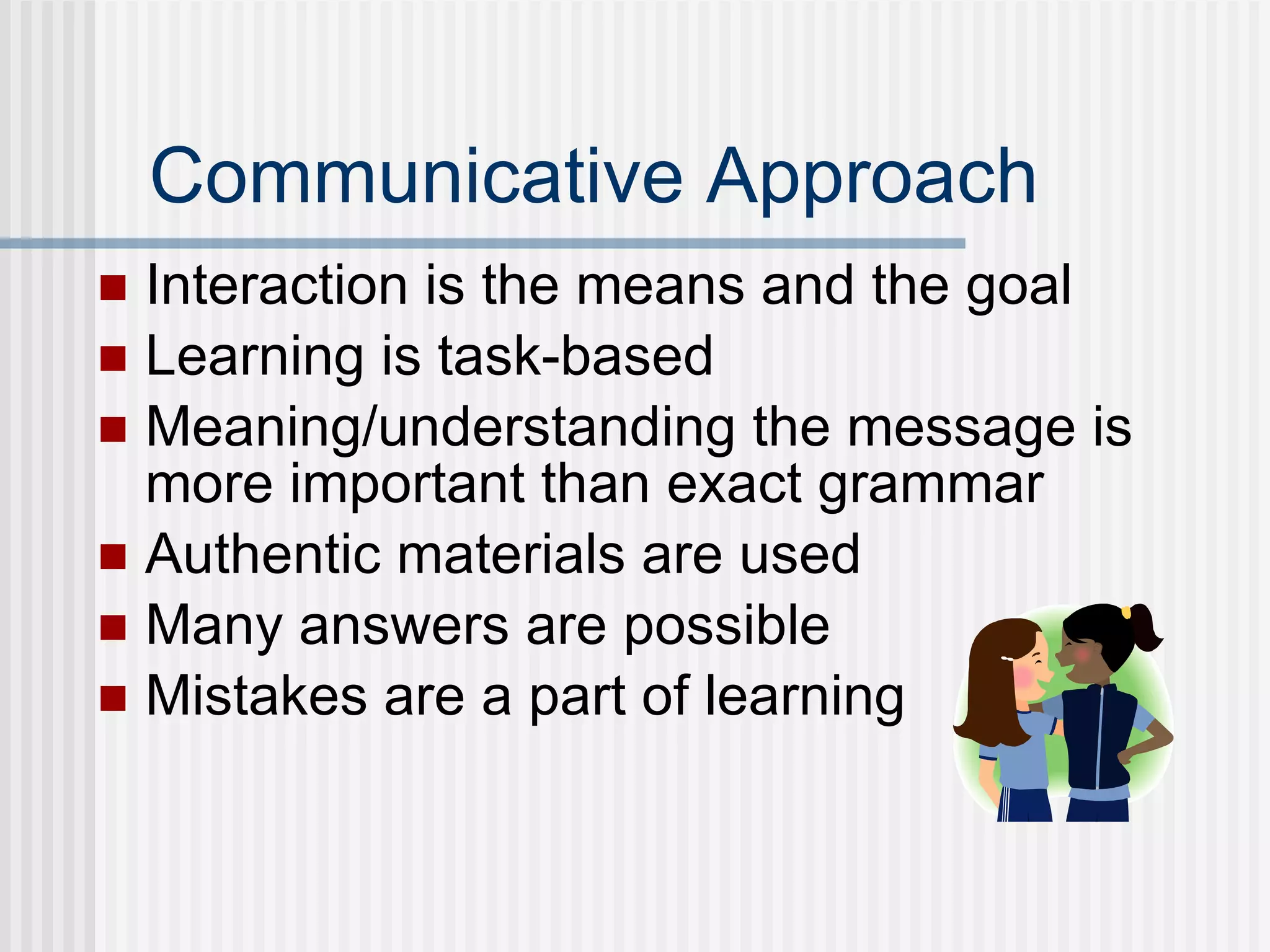 Communicative Approach

- Interaction is the means and the goal
- Learning is task-based
- Meaning/understanding the message is more important than exact grammar
- Authentic materials are used
- Many answers are possible
- Mistakes are a part of learning